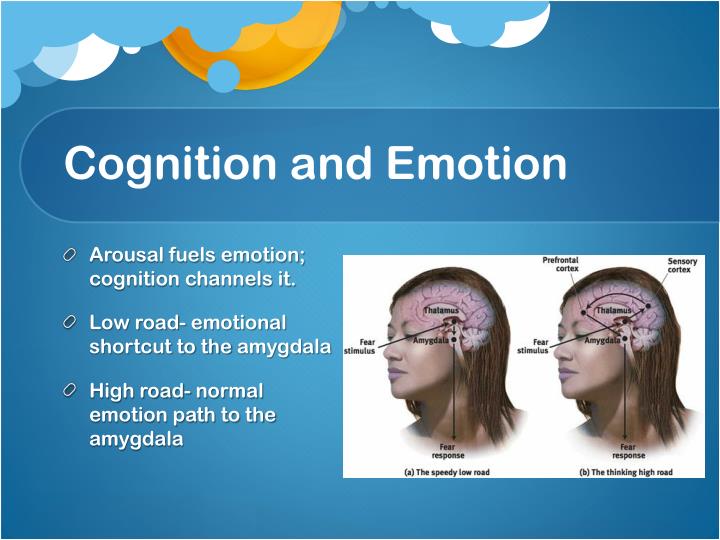 Cognition and Emotion

Arousal fuels emotion; cognition channels it.

Low road- emotional shortcut to the amygdala

High road- normal emotion path to the amygdala

Thalamus
Fear stimulus
Amygdala
Fear response
(a) The speedy low road

Prefrontal cortex
Sensory cortex
Thalamus
Fear stimulus
Amygdala
Fear response
(b) The thinking high road